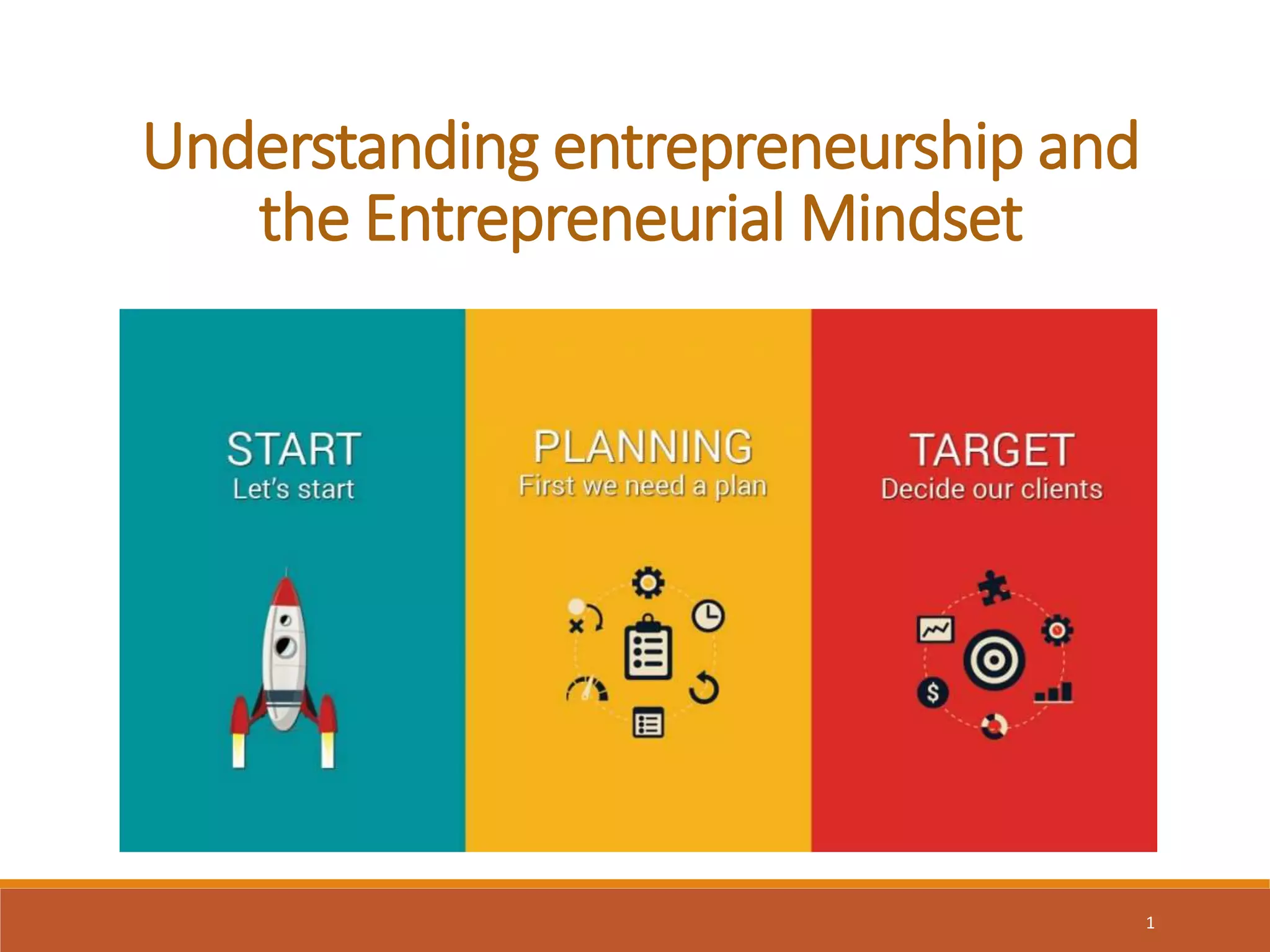 Understanding entrepreneurship and the Entrepreneurial Mindset

START
Let's start

PLANNING
First we need a plan

TARGET
Decide our clients

$

1